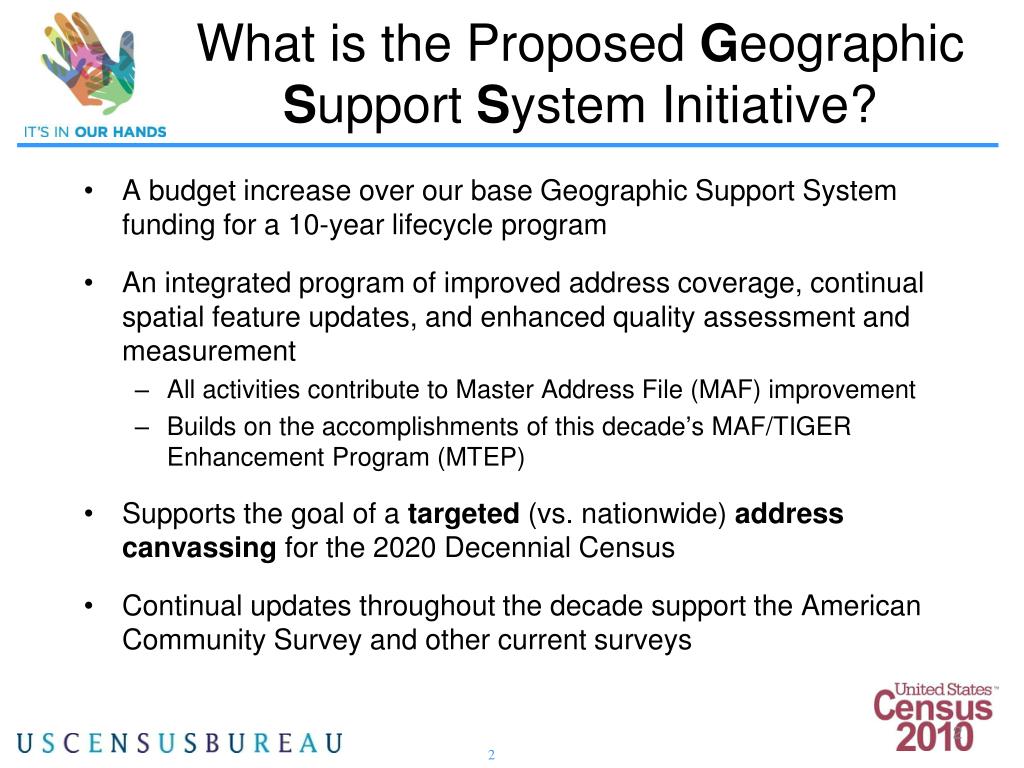 IT'S IN OUR HANDS

What is the Proposed Geographic Support System Initiative?

• A budget increase over our base Geographic Support System funding for a 10-year lifecycle program

• An integrated program of improved address coverage, continual spatial feature updates, and enhanced quality assessment and measurement
– All activities contribute to Master Address File (MAF) improvement
– Builds on the accomplishments of this decade's MAF/TIGER Enhancement Program (MTEP)

• Supports the goal of a targeted (vs. nationwide) address canvassing for the 2020 Decennial Census

• Continual updates throughout the decade support the American Community Survey and other current surveys

USCENSUSBUREAU

2

United States™ Census 2010